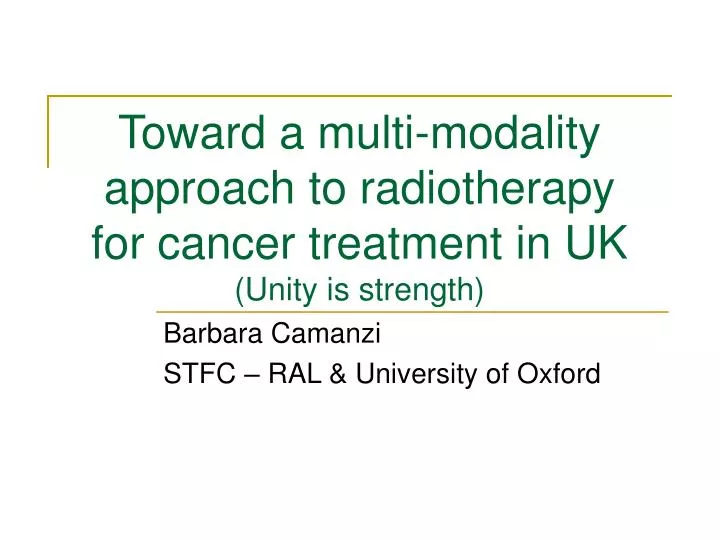 Toward a multi-modality approach to radiotherapy for cancer treatment in UK
(Unity is strength)

Barbara Camanzi

STFC – RAL & University of Oxford